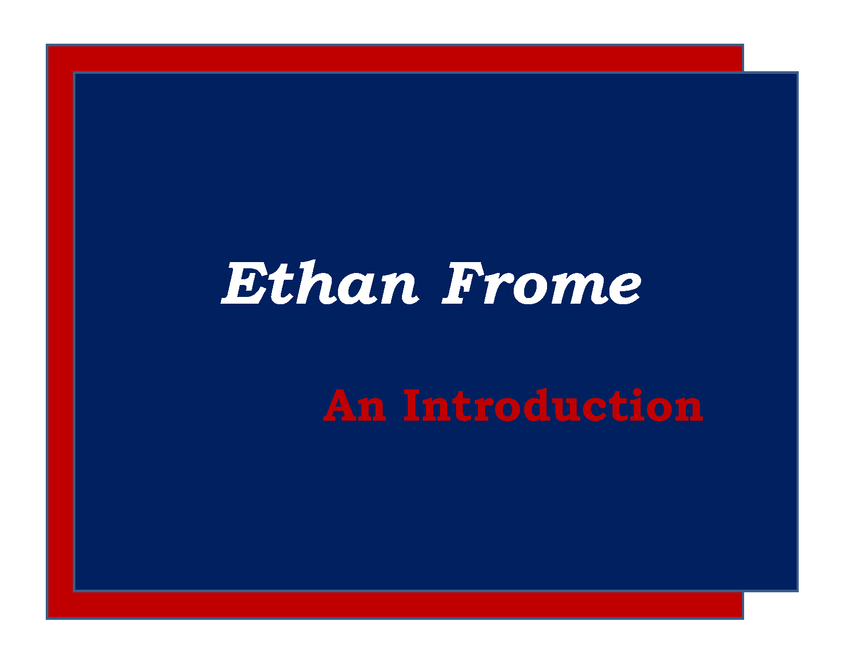 Ethan Frome

An Introduction